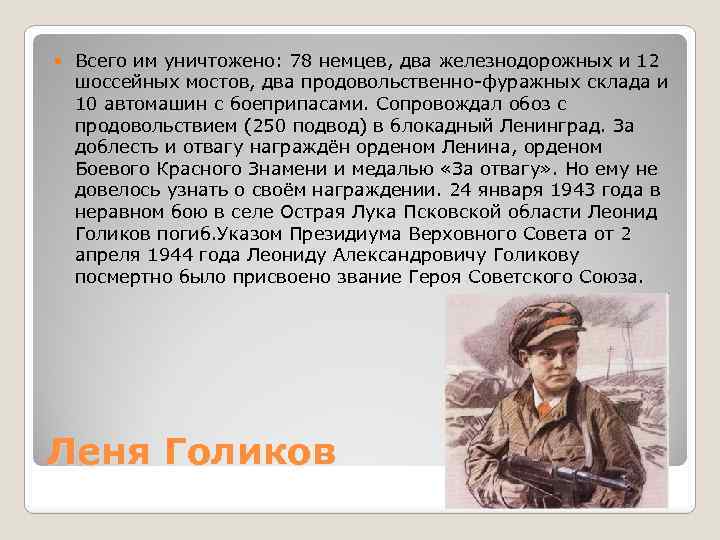 Всего им уничтожено: 78 немцев, два железнодорожных и 12 шоссейных мостов, два продовольственно-фуражных склада и 10 автомашин с боеприпасами. Сопровождал обоз с продовольствием (250 подвод) в блокадный Ленинград. За доблесть и отвагу награждён орденом Ленина, орденом Боевого Красного Знамени и медалью «За отвагу». Но ему не довелось узнать о своём награждении. 24 января 1943 года в неравном бою в селе Острая Лука Псковской области Леонид Голиков погиб.Указом Президиума Верховного Совета от 2 апреля 1944 года Леониду Александровичу Голикову посмертно было присвоено звание Героя Советского Союза.

Леня Голиков